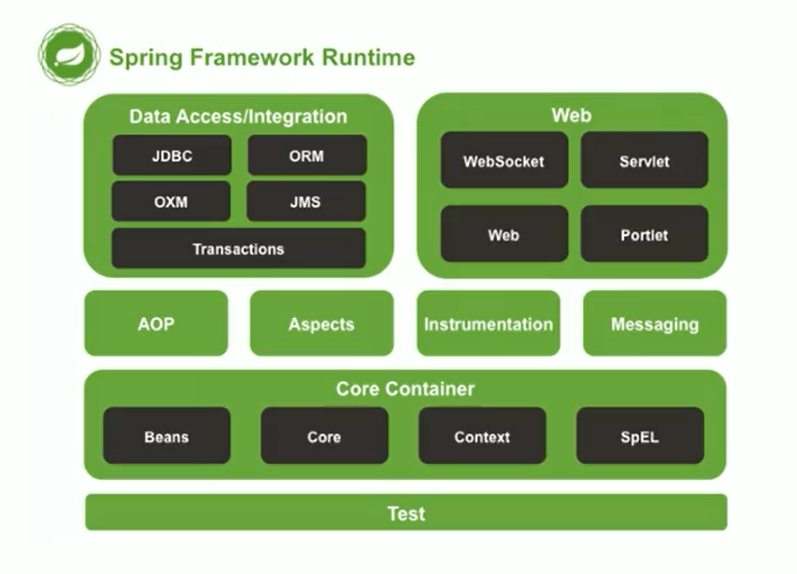 Spring Framework Runtime

Data Access/Integration

JDBC

ORM

OXM

JMS

Transactions

Web

WebSocket

Servlet

Web

Portlet

AOP

Aspects

Instrumentation

Messaging

Core Container

Beans

Core

Context

SpEL

Test